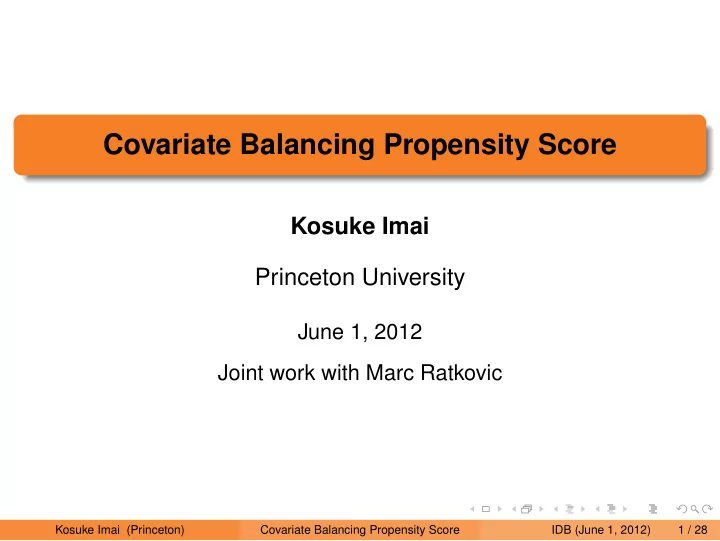 Covariate Balancing Propensity Score

Kosuke Imai

Princeton University

June 1, 2012

Joint work with Marc Ratkovic

Kosuke Imai (Princeton) Covariate Balancing Propensity Score IDB (June 1, 2012) 1 / 28